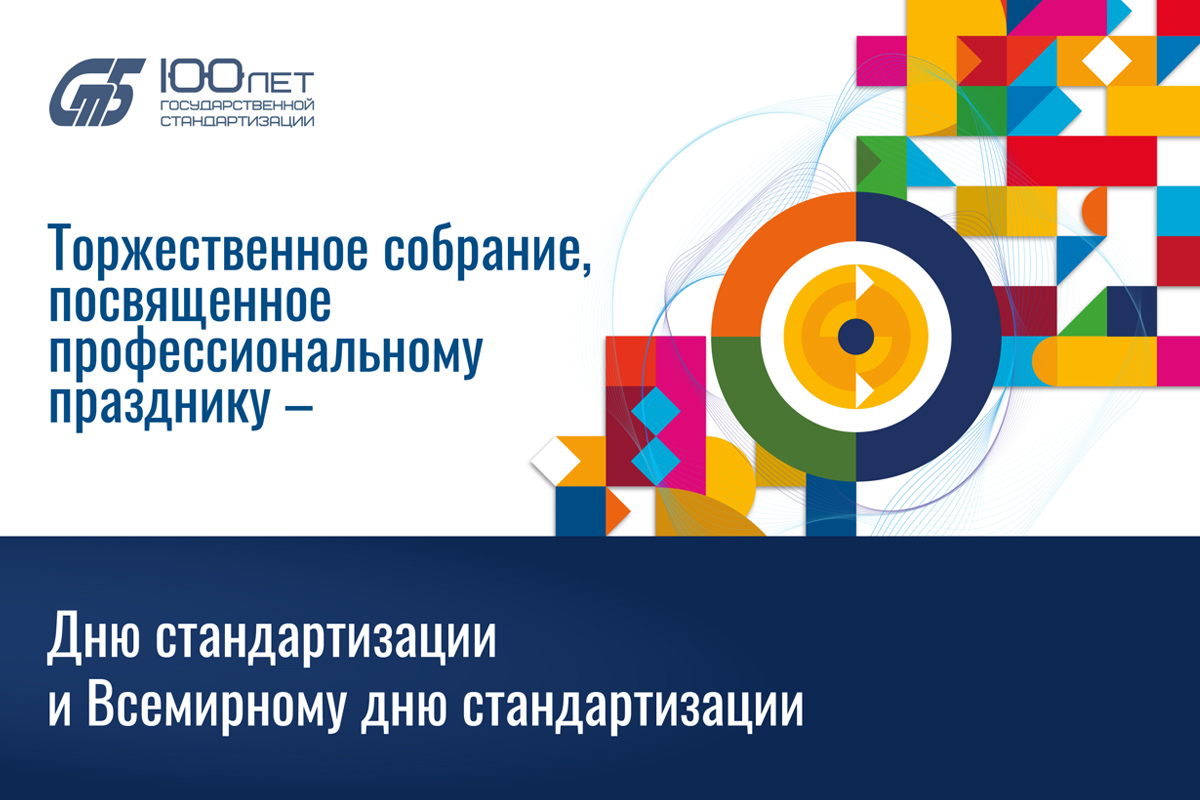 СТБ 100 ЛЕТ ГОСУДАРСТВЕННОЙ СТАНДАРТИЗАЦИИ

Торжественное собрание, посвященное профессиональному празднику –

Дню стандартизации и Всемирному дню стандартизации